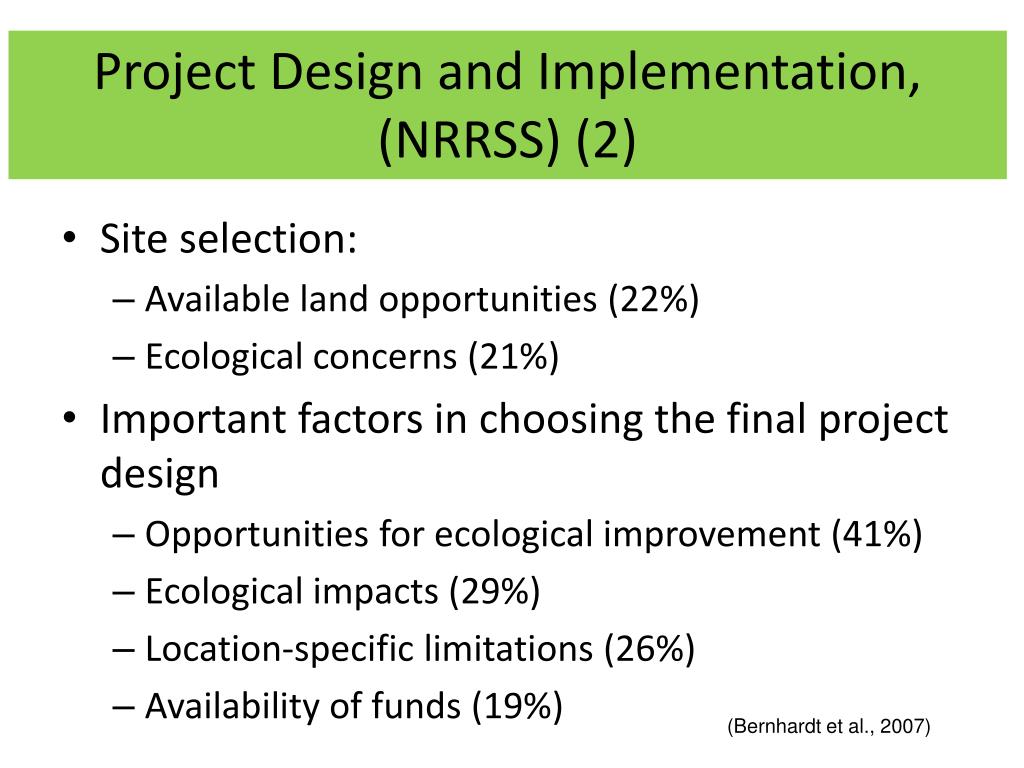 Project Design and Implementation, (NRRSS) (2)

• Site selection:
– Available land opportunities (22%)
– Ecological concerns (21%)
• Important factors in choosing the final project design
– Opportunities for ecological improvement (41%)
– Ecological impacts (29%)
– Location-specific limitations (26%)
– Availability of funds (19%)

(Bernhardt et al., 2007)